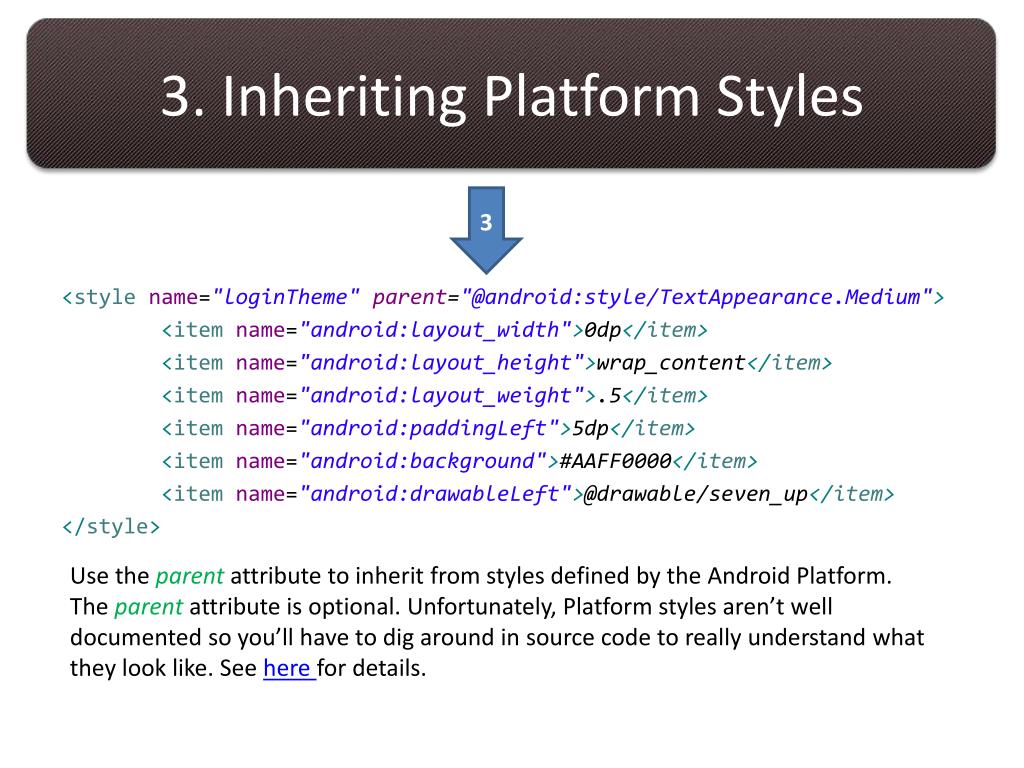 3. Inheriting Platform Styles

3

<style name="loginTheme" parent="@android:style/TextAppearance.Medium">
<item name="android:layout_width">0dp</item>
<item name="android:layout_height">wrap_content</item>
<item name="android:layout_weight">.5</item>
<item name="android:paddingLeft">5dp</item>
<item name="android:background">#AAFF0000</item>
<item name="android:drawableLeft">@drawable/seven_up</item>
</style>

Use the parent attribute to inherit from styles defined by the Android Platform. The parent attribute is optional. Unfortunately, Platform styles aren't well documented so you'll have to dig around in source code to really understand what they look like. See here for details.